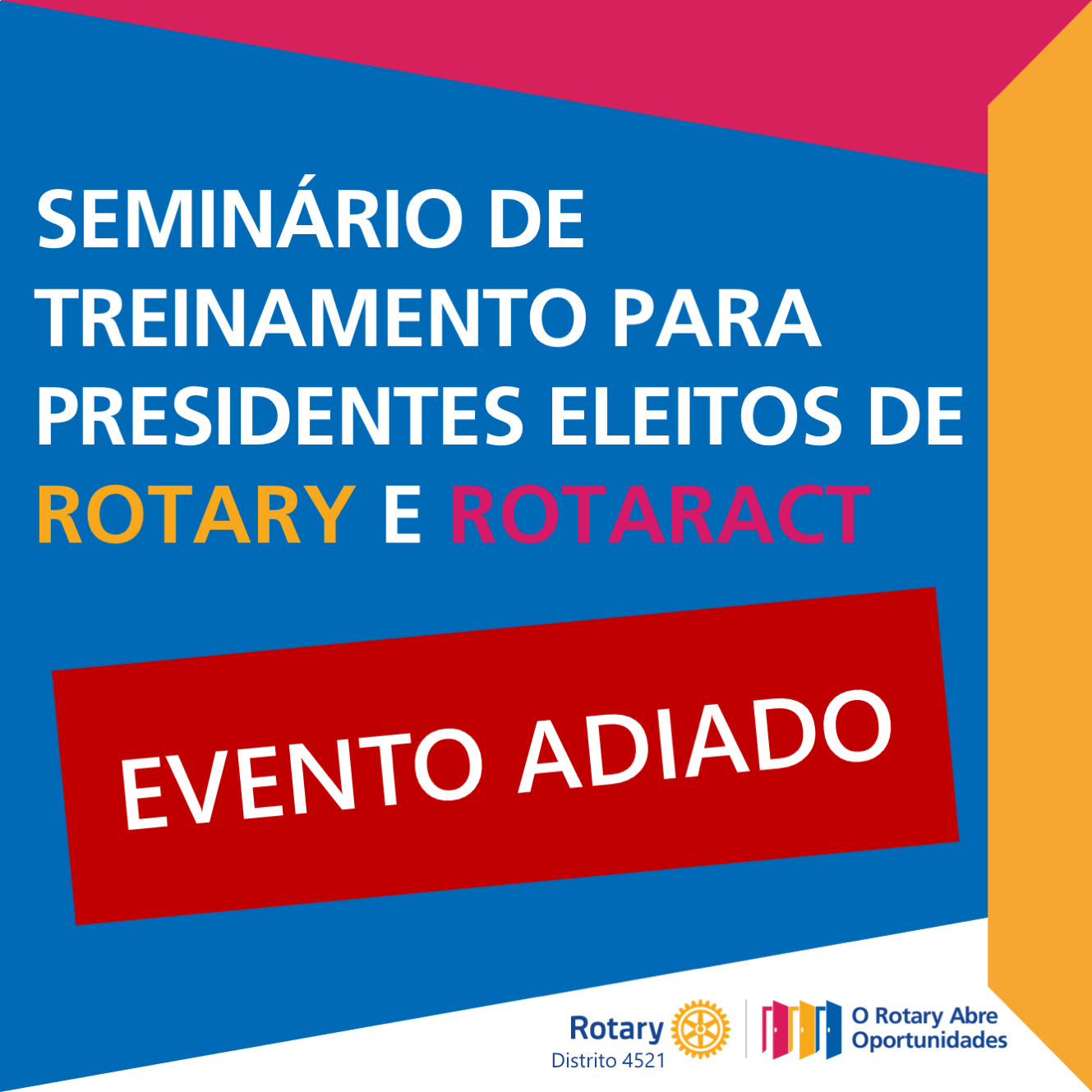 SEMINÁRIO DE TREINAMENTO PARA PRESIDENTES ELEITOS DE ROTARY E ROTARACT

EVENTO ADIADO

Rotary
Distrito 4521

O Rotary Abre Oportunidades